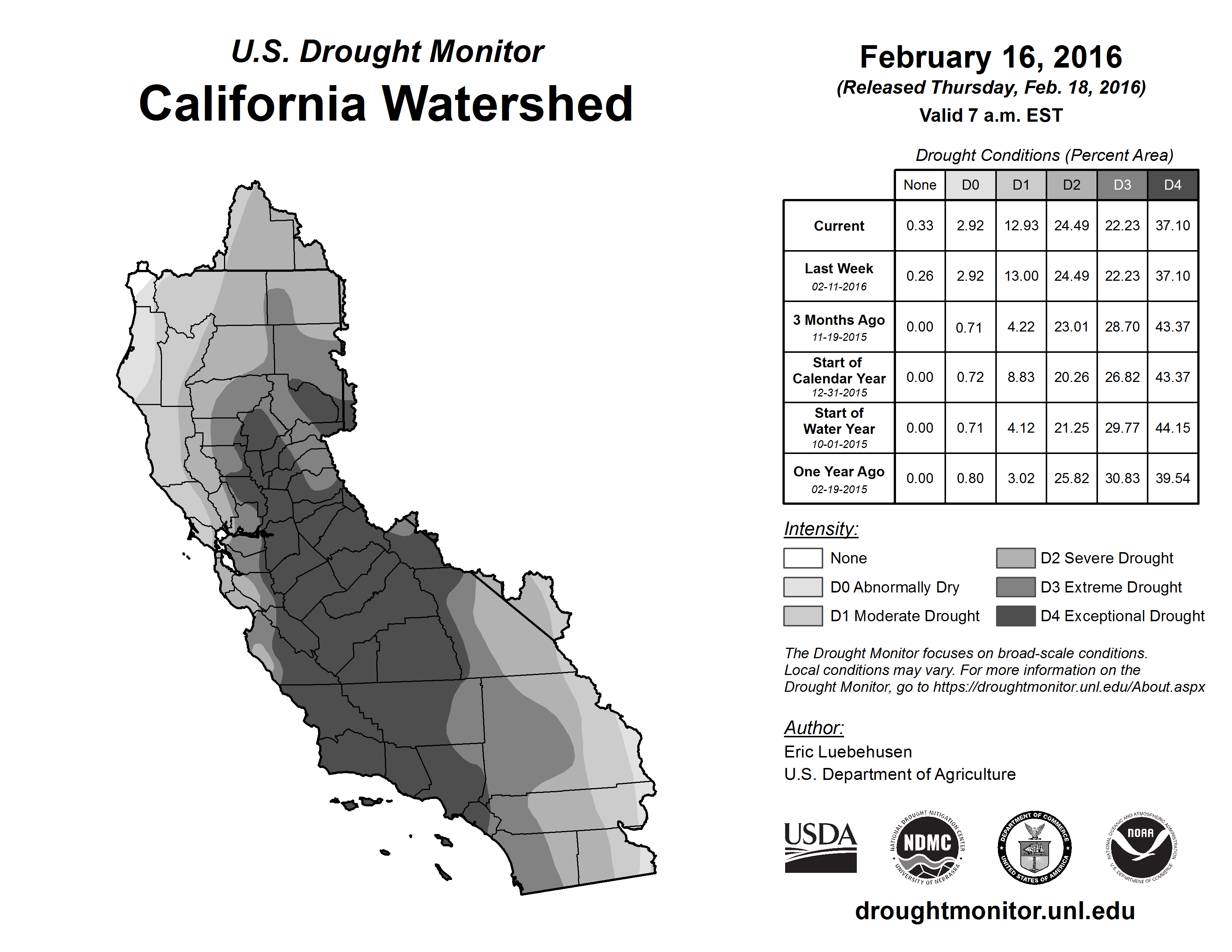 U.S. Drought Monitor
California Watershed

February 16, 2016
(Released Thursday, Feb. 18, 2016)
Valid 7 a.m. EST

Drought Conditions (Percent Area)

| | None | D0 | D1 | D2 | D3 | D4 |
|---|---|---|---|---|---|---|
| Current | 0.33 | 2.92 | 12.93 | 24.49 | 22.23 | 37.10 |
| Last Week 02-11-2016 | 0.26 | 2.92 | 13.00 | 24.49 | 22.23 | 37.10 |
| 3 Months Ago 11-19-2015 | 0.00 | 0.71 | 4.22 | 23.01 | 28.70 | 43.37 |
| Start of Calendar Year 12-31-2015 | 0.00 | 0.72 | 8.83 | 20.26 | 26.82 | 43.37 |
| Start of Water Year 10-01-2015 | 0.00 | 0.71 | 4.12 | 21.25 | 29.77 | 44.15 |
| One Year Ago 02-19-2015 | 0.00 | 0.80 | 3.02 | 25.82 | 30.83 | 39.54 |

Intensity:
None
D0 Abnormally Dry
D1 Moderate Drought
D2 Severe Drought
D3 Extreme Drought
D4 Exceptional Drought

The Drought Monitor focuses on broad-scale conditions. Local conditions may vary. For more information on the Drought Monitor, go to https://droughtmonitor.unl.edu/About.aspx

Author:
Eric Luebehusen
U.S. Department of Agriculture

USDA
NATIONAL DROUGHT MITIGATION CENTER NDMC UNIVERSITY OF NEBRASKA
DEPARTMENT OF COMMERCE UNITED STATES OF AMERICA
NATIONAL OCEANIC AND ATMOSPHERIC ADMINISTRATION NOAA U.S. DEPARTMENT OF COMMERCE

droughtmonitor.unl.edu